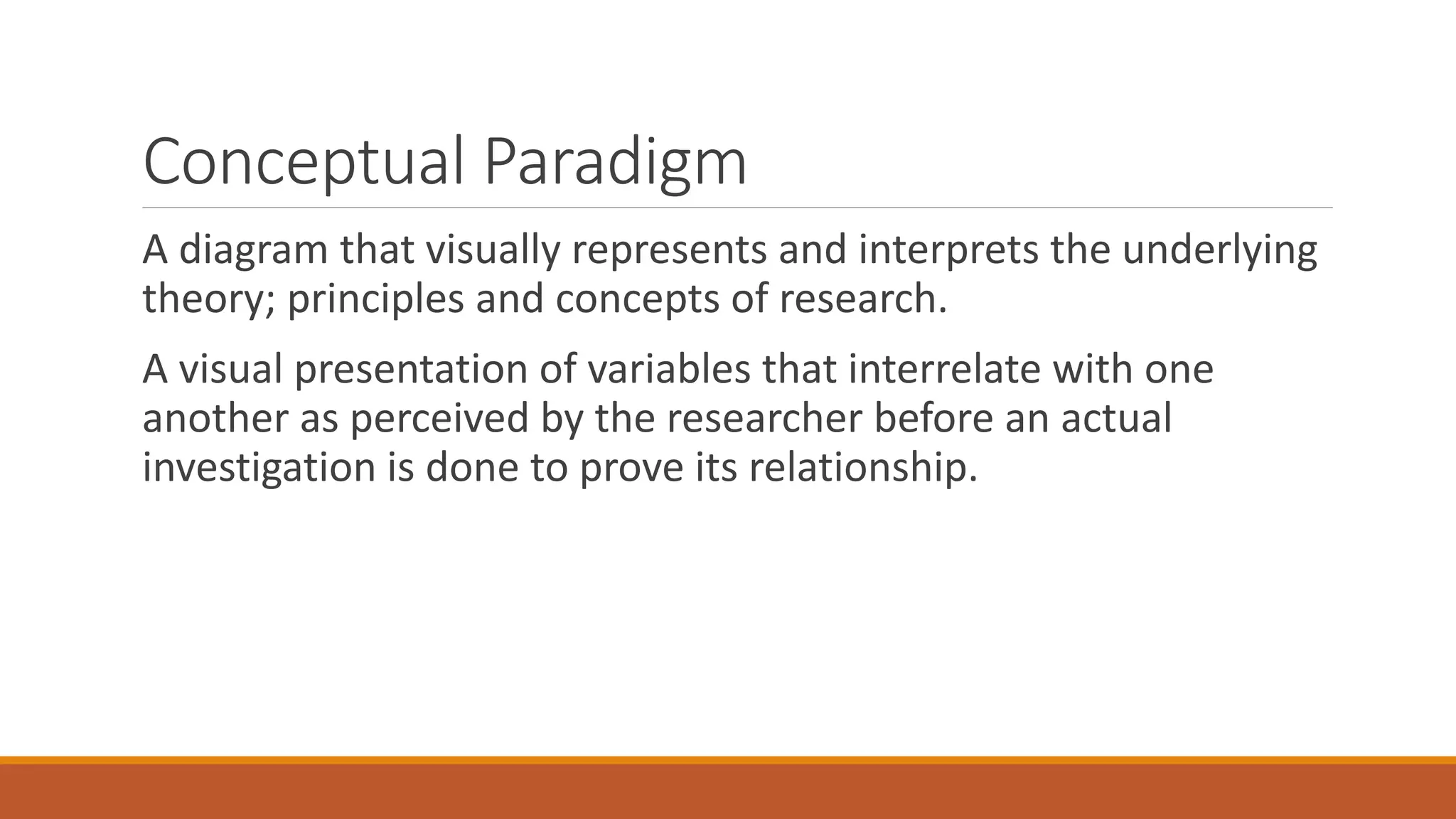 Conceptual Paradigm

A diagram that visually represents and interprets the underlying theory; principles and concepts of research.

A visual presentation of variables that interrelate with one another as perceived by the researcher before an actual investigation is done to prove its relationship.